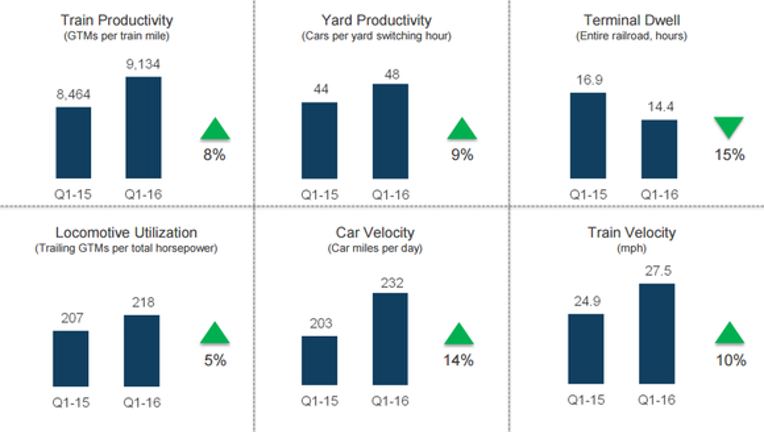 Train Productivity
(GTMs per train mile)

8,464
9,134
8%
Q1-15
Q1-16

Yard Productivity
(Cars per yard switching hour)

44
48
9%
Q1-15
Q1-16

Terminal Dwell
(Entire railroad, hours)

16.9
14.4
15%
Q1-15
Q1-16

Locomotive Utilization
(Trailing GTMs per total horsepower)

207
218
5%
Q1-15
Q1-16

Car Velocity
(Car miles per day)

203
232
14%
Q1-15
Q1-16

Train Velocity
(mph)

24.9
27.5
10%
Q1-15
Q1-16